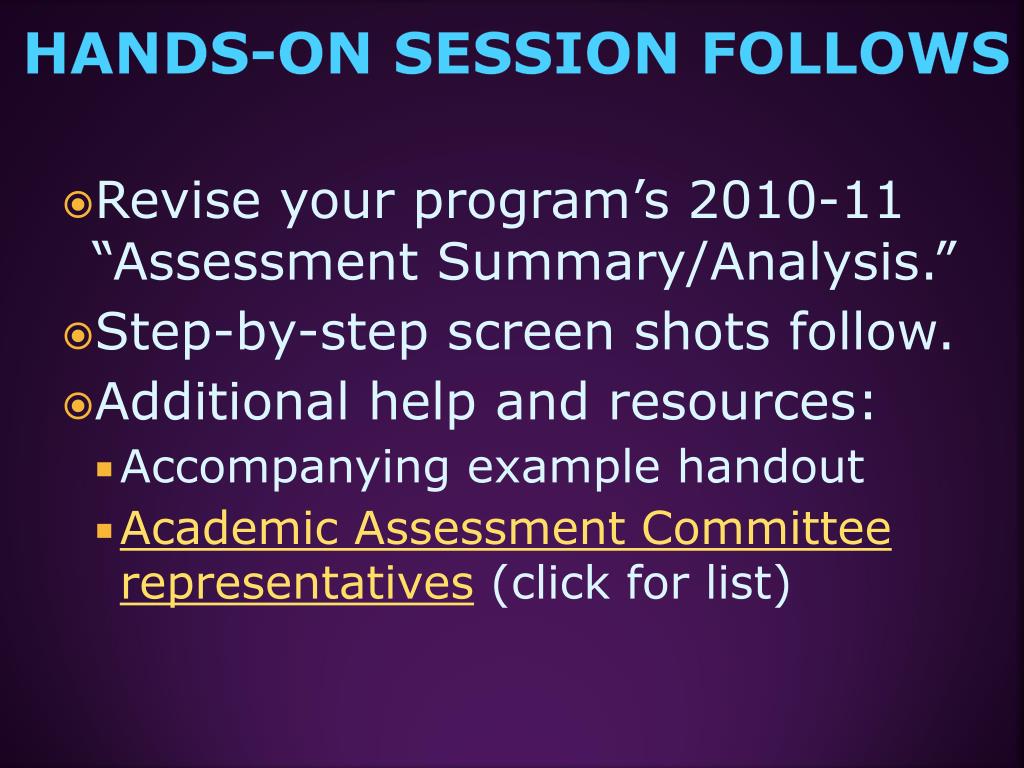 HANDS-ON SESSION FOLLOWS

Revise your program’s 2010-11 “Assessment Summary/Analysis.”

Step-by-step screen shots follow.

Additional help and resources:

Accompanying example handout

Academic Assessment Committee representatives (click for list)